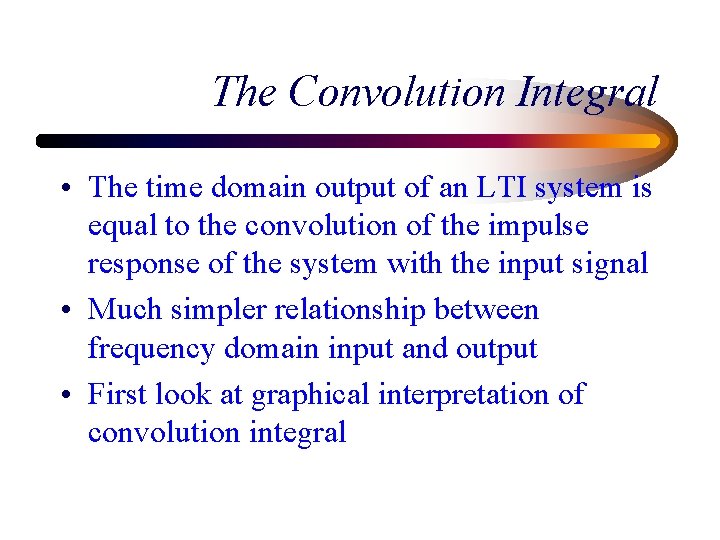 The Convolution Integral

• The time domain output of an LTI system is equal to the convolution of the impulse response of the system with the input signal

• Much simpler relationship between frequency domain input and output

• First look at graphical interpretation of convolution integral